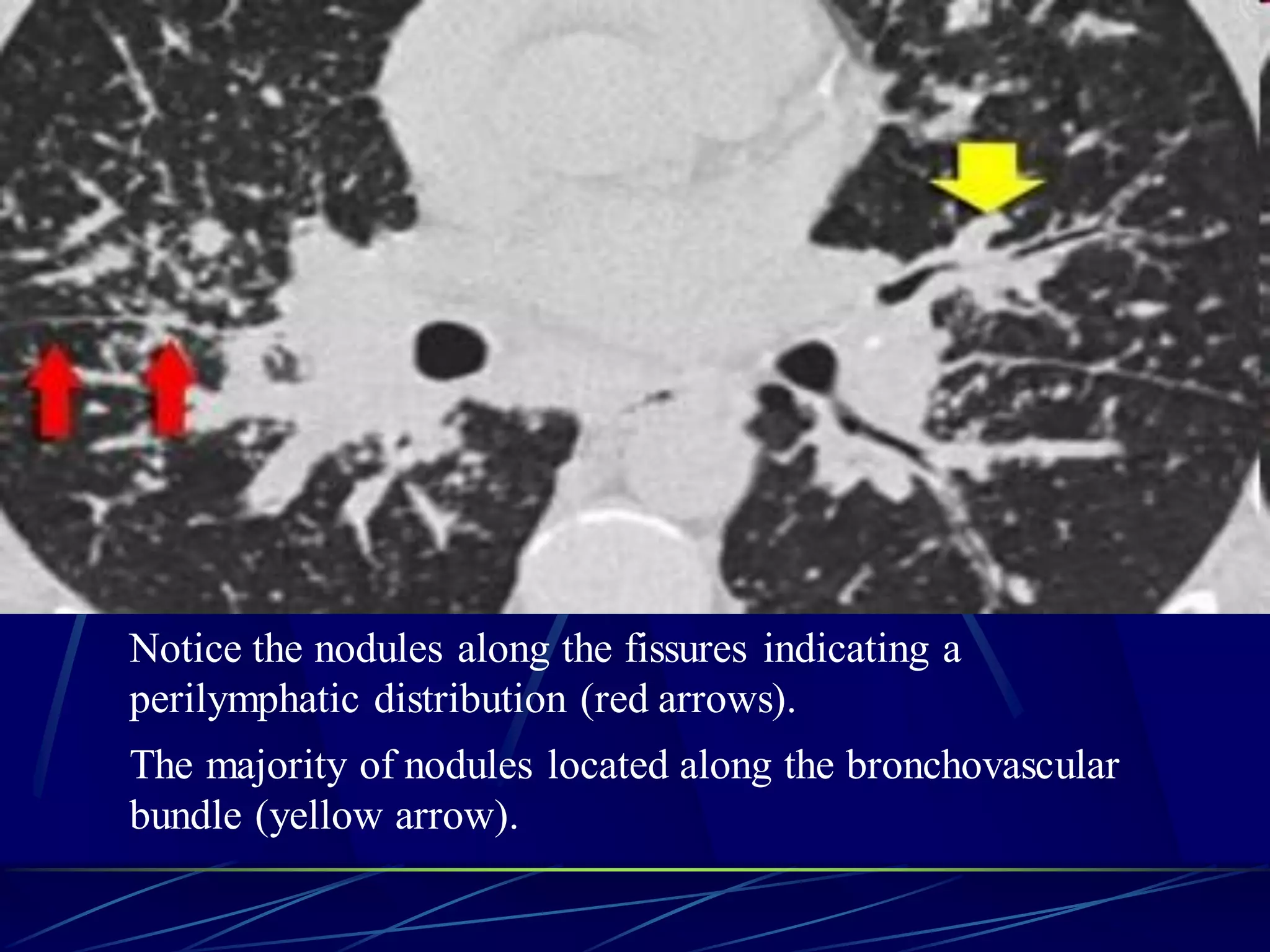 Notice the nodules along the fissures indicating a perilymphatic distribution (red arrows).

The majority of nodules located along the bronchovascular bundle (yellow arrow).